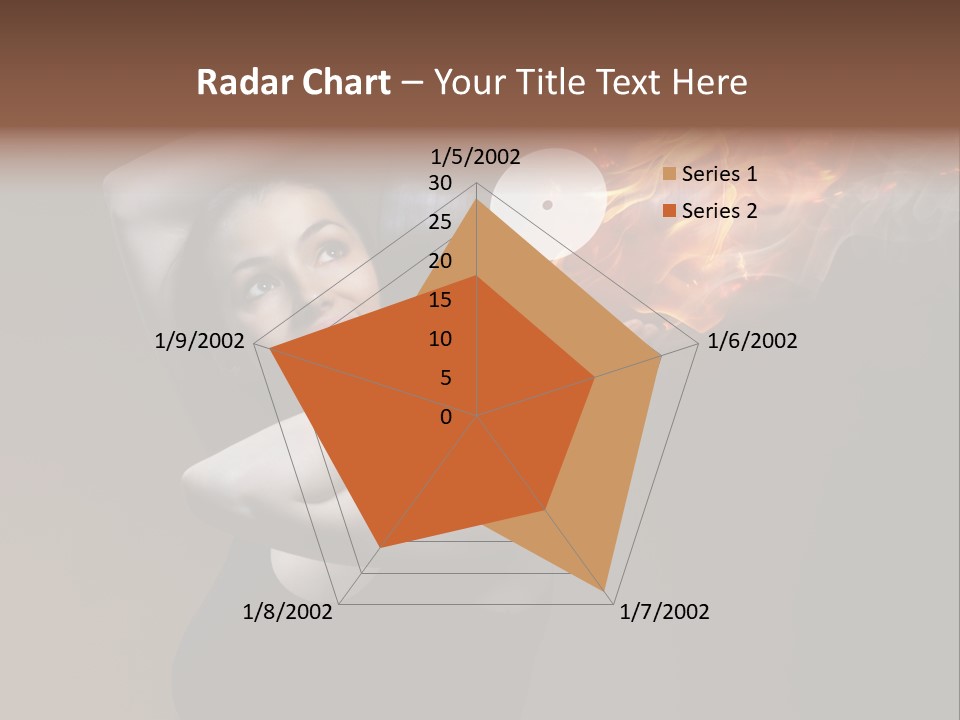 Radar Chart – Your Title Text Here

1/5/2002
30
25
20
15
10
5
0
1/6/2002
1/7/2002
1/8/2002
1/9/2002

Series 1
Series 2